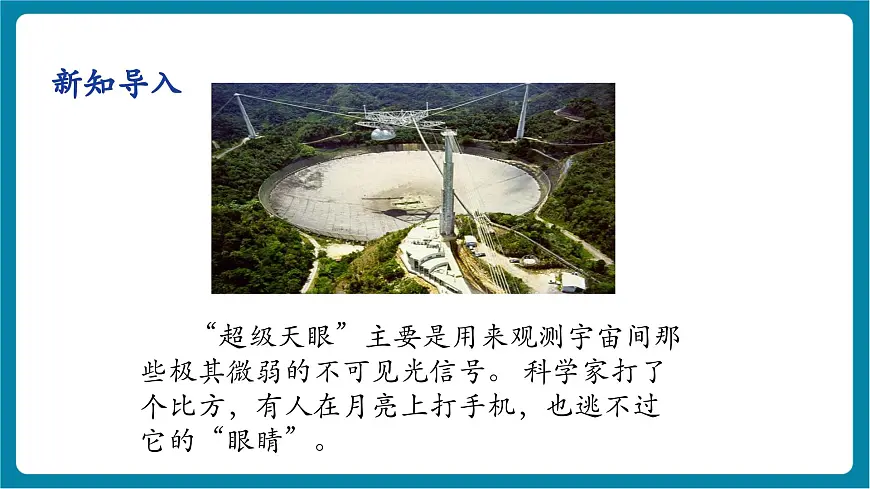 新知导入

“超级天眼”主要是用来观测宇宙间那些极其微弱的不可见光信号。科学家打了个比方，有人在月亮上打手机，也逃不过它的“眼睛”。